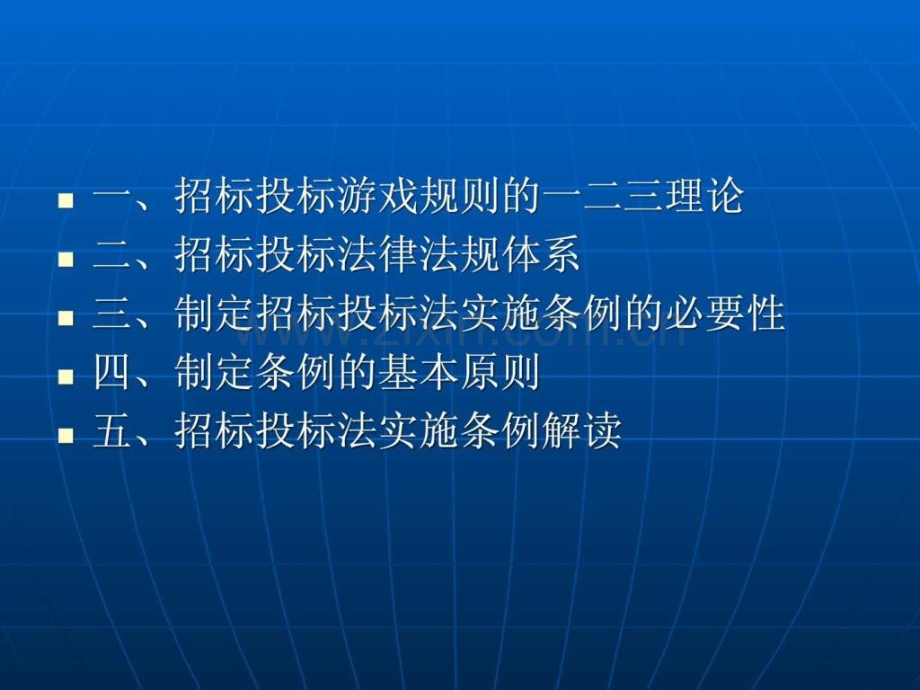 - 一、招标投标游戏规则的一二三理论
- 二、招标投标法律法规体系
- 三、制定招标投标法实施条例的必要性
- 四、制定条例的基本原则
- 五、招标投标法实施条例解读

www.zixin.com.cn